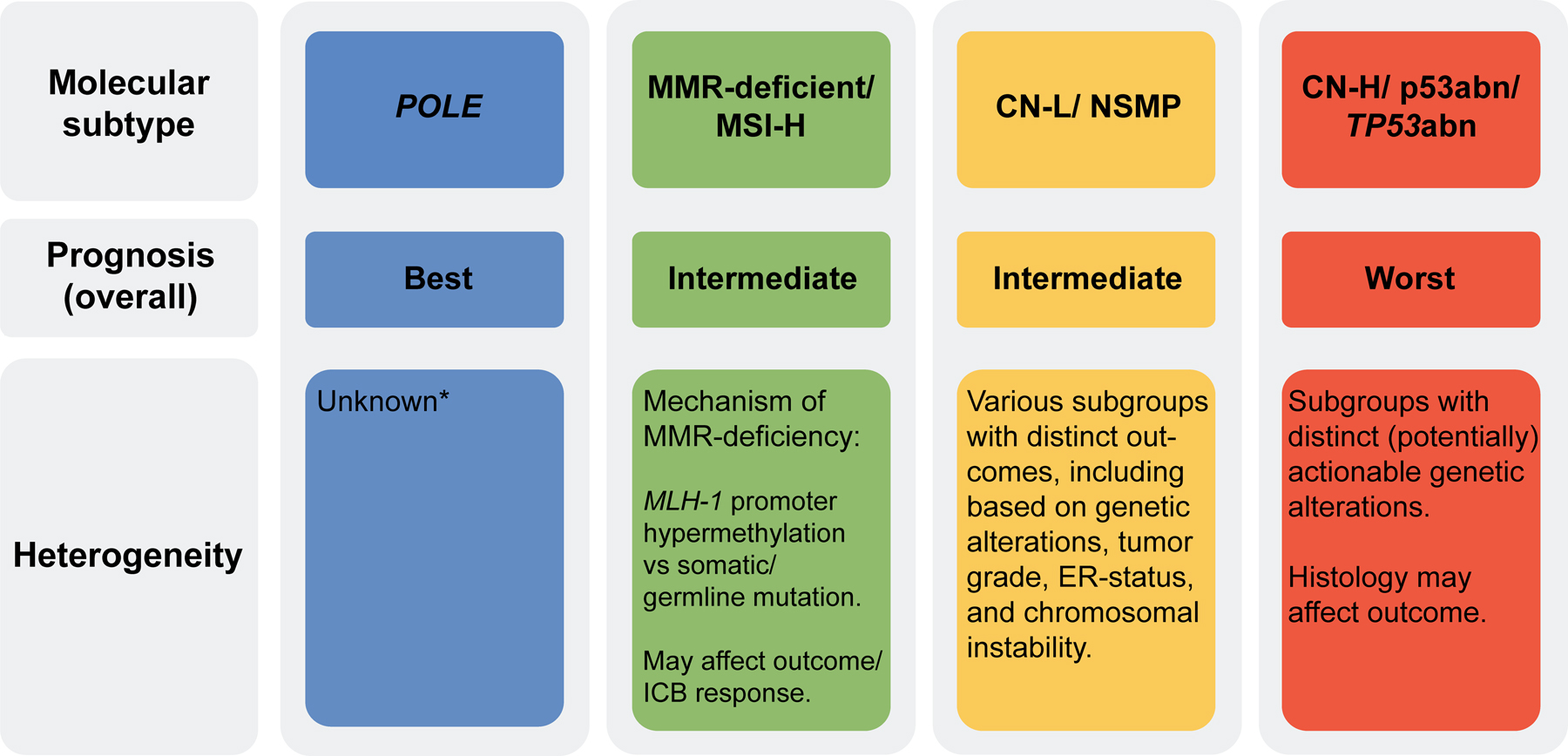 | Molecular subtype | POLE | MMR-deficient/ MSI-H | CN-L/ NSMP | CN-H/ p53abn/ TP53abn |
|---|---|---|---|---|
| Prognosis (overall) | Best | Intermediate | Intermediate | Worst |
| Heterogeneity | Unknown* | Mechanism of MMR-deficiency: MLH-1 promoter hypermethylation vs somatic/ germline mutation. May affect outcome/ ICB response. | Various subgroups with distinct outcomes, including based on genetic alterations, tumor grade, ER-status, and chromosomal instability. | Subgroups with distinct (potentially) actionable genetic alterations. Histology may affect outcome. |